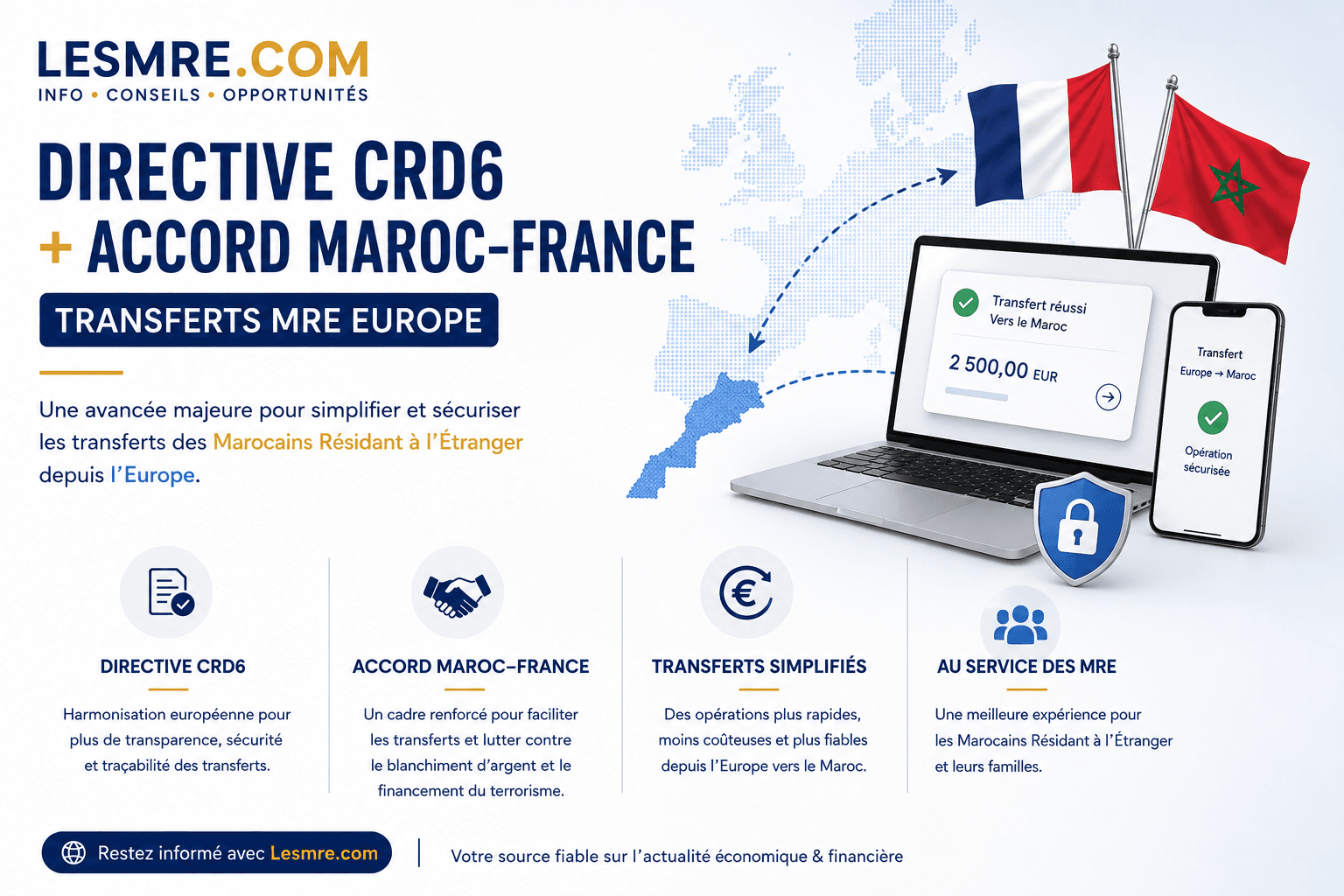 LESMRE.COM
INFO • CONSEILS • OPPORTUNITÉS

DIRECTIVE CRD6
+ ACCORD MAROC-FRANCE

TRANSFERTS MRE EUROPE

Une avancée majeure pour simplifier et sécuriser les transferts des Marocains Résidant à l'Étranger depuis l'Europe.

Transfert réussi
Vers le Maroc
2 500,00 EUR

Transfert
Europe → Maroc
Opération sécurisée

DIRECTIVE CRD6
Harmonisation européenne pour plus de transparence, sécurité et traçabilité des transferts.

ACCORD MAROC-FRANCE
Un cadre renforcé pour faciliter les transferts et lutter contre le blanchiment d'argent et le financement du terrorisme.

TRANSFERTS SIMPLIFIÉS
Des opérations plus rapides, moins coûteuses et plus fiables depuis l'Europe vers le Maroc.

AU SERVICE DES MRE
Une meilleure expérience pour les Marocains Résidant à l'Étranger et leurs familles.

Restez informé avec Lesmre.com

Votre source fiable sur l'actualité économique & financière